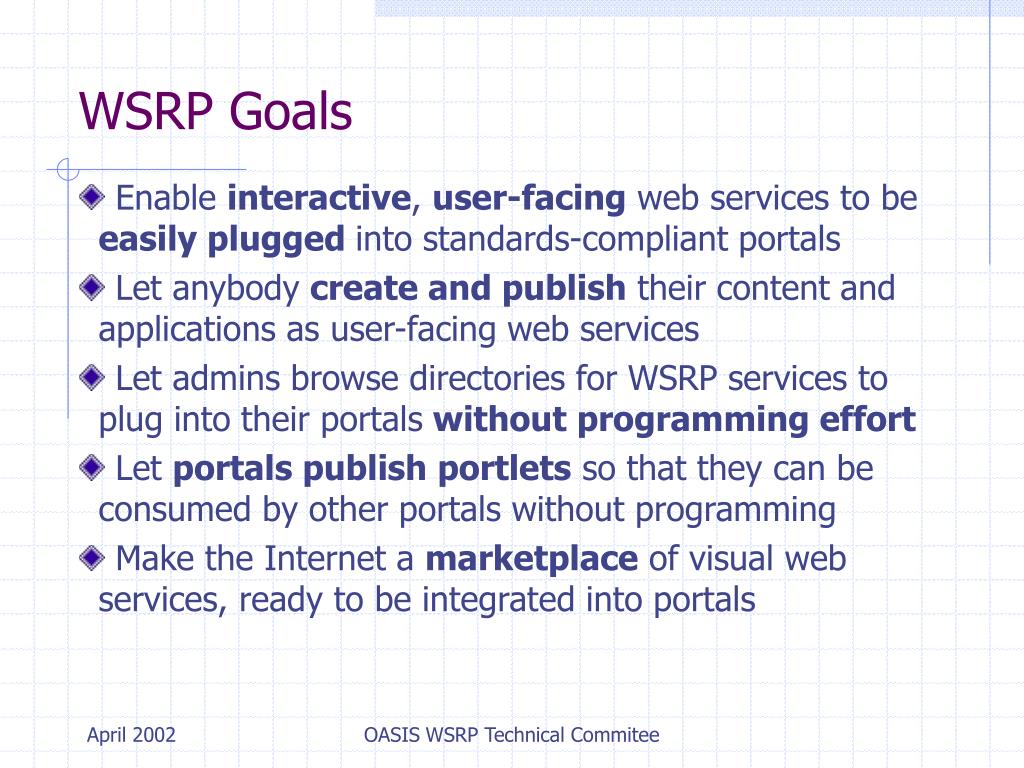 WSRP Goals

Enable interactive, user-facing web services to be easily plugged into standards-compliant portals

Let anybody create and publish their content and applications as user-facing web services

Let admins browse directories for WSRP services to plug into their portals without programming effort

Let portals publish portlets so that they can be consumed by other portals without programming

Make the Internet a marketplace of visual web services, ready to be integrated into portals

April 2002

OASIS WSRP Technical Commitee